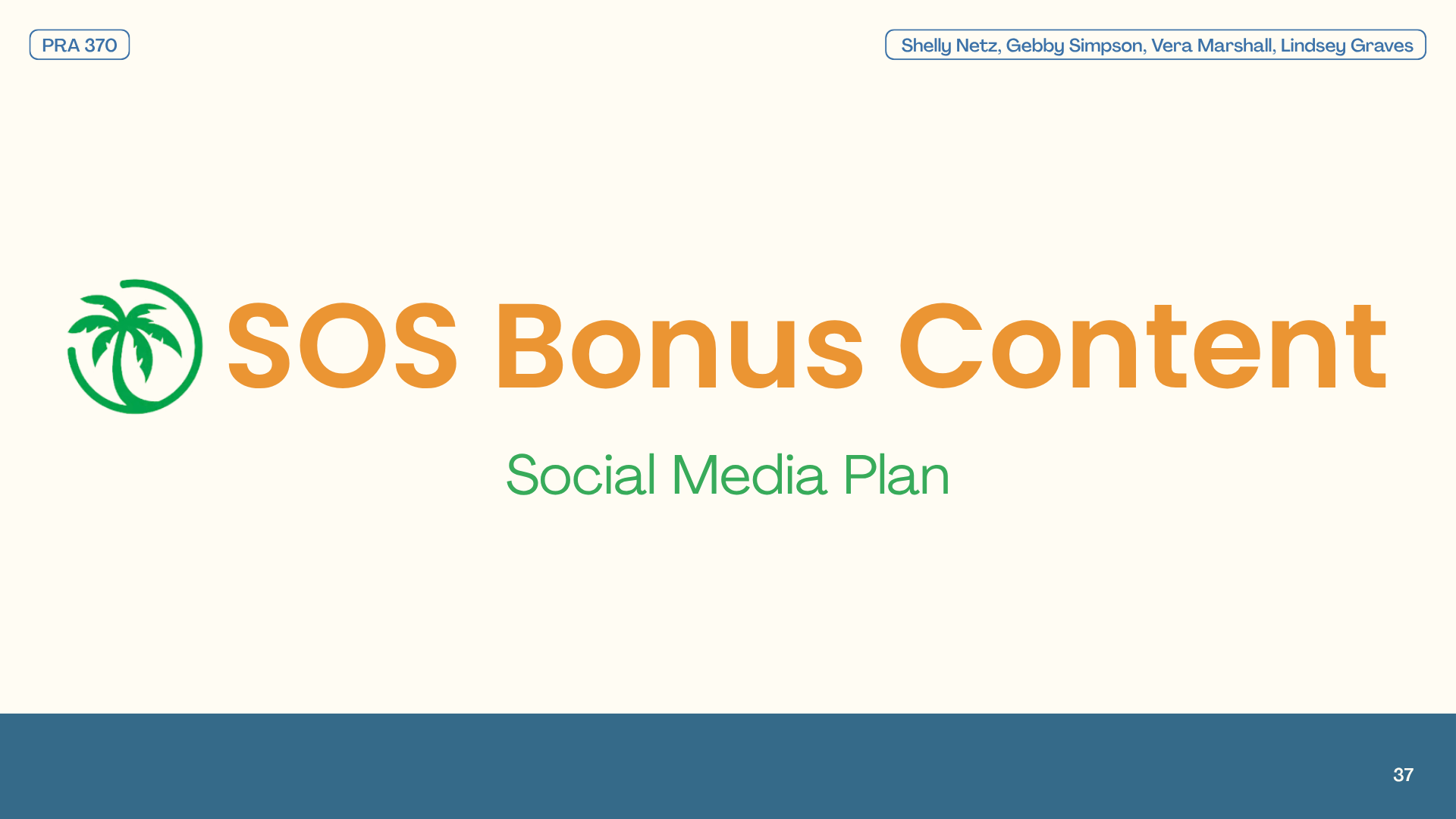 PRA 370

Shelly Netz, Gebby Simpson, Vera Marshall, Lindsey Graves

SOS Bonus Content

Social Media Plan

37